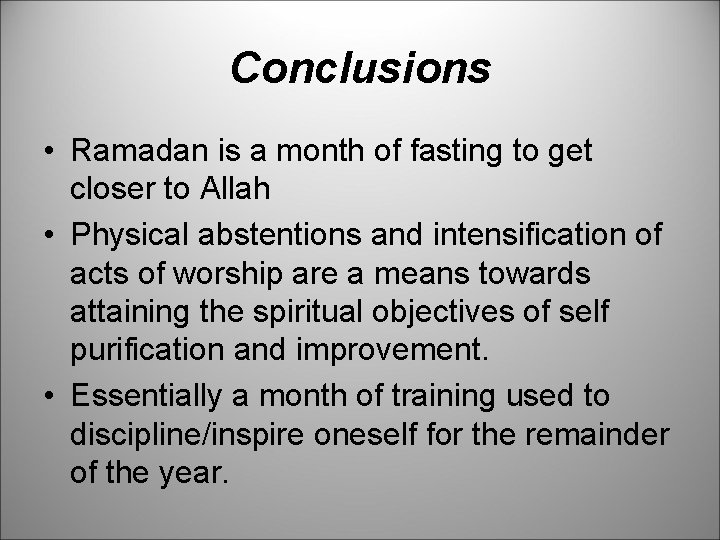 Conclusions

• Ramadan is a month of fasting to get closer to Allah

• Physical abstentions and intensification of acts of worship are a means towards attaining the spiritual objectives of self purification and improvement.

• Essentially a month of training used to discipline/inspire oneself for the remainder of the year.